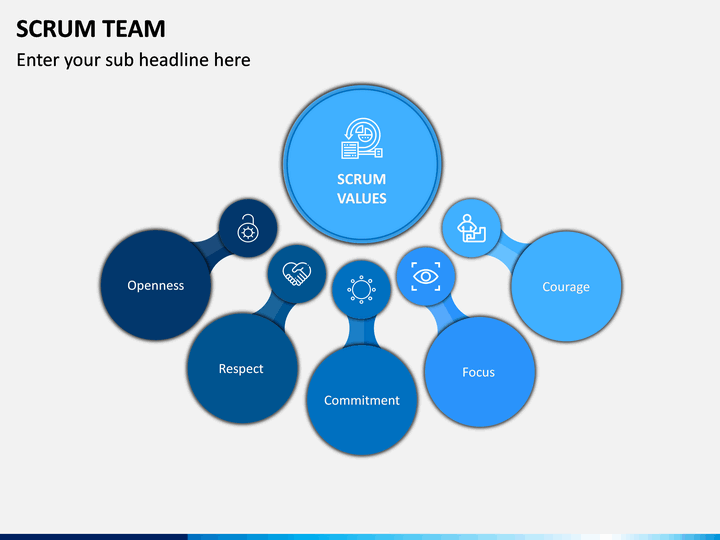 SCRUM TEAM
Enter your sub headline here

SCRUM VALUES

Openness

Respect

Commitment

Focus

Courage